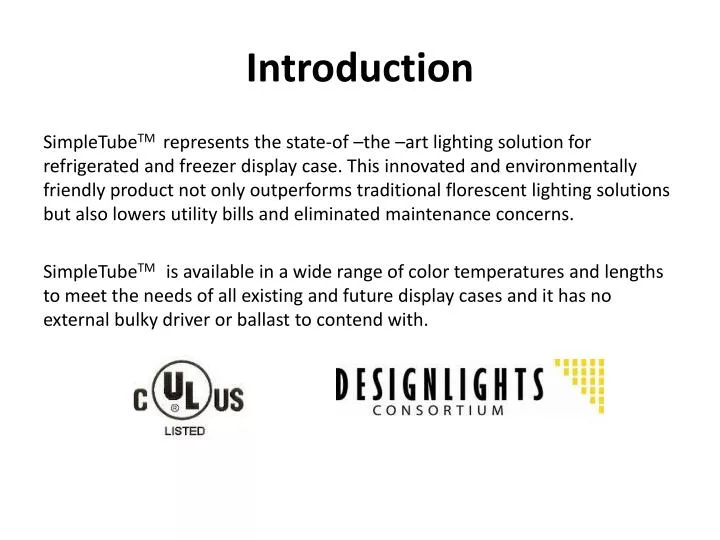 Introduction

SimpleTube$^{TM}$ represents the state-of –the –art lighting solution for refrigerated and freezer display case. This innovated and environmentally friendly product not only outperforms traditional florescent lighting solutions but also lowers utility bills and eliminated maintenance concerns.

SimpleTube$^{TM}$ is available in a wide range of color temperatures and lengths to meet the needs of all existing and future display cases and it has no external bulky driver or ballast to contend with.

C UL US ® LISTED

DESIGNLIGHTS CONSORTIUM